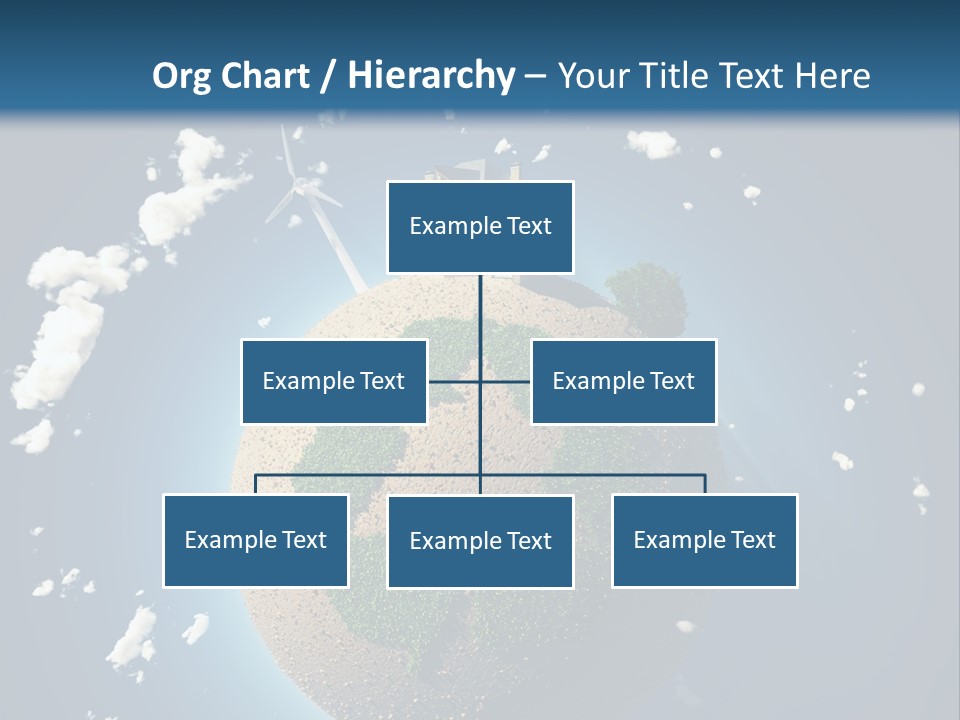 Org Chart / Hierarchy – Your Title Text Here

Example Text

Example Text

Example Text

Example Text

Example Text

Example Text